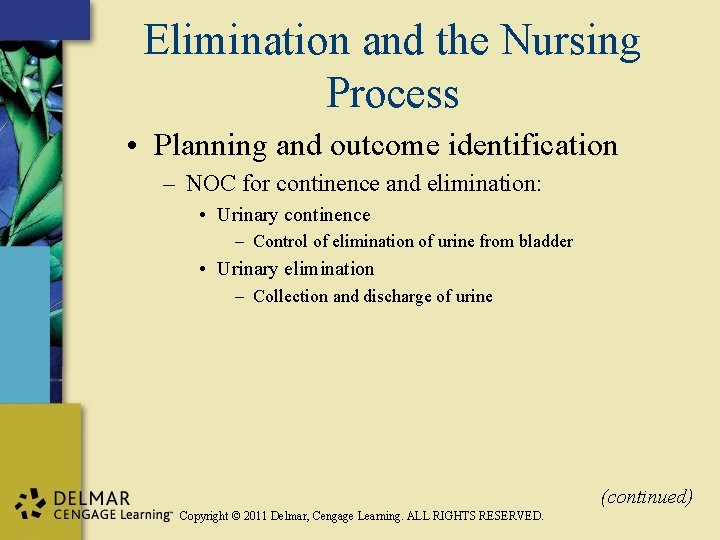 Elimination and the Nursing Process

• Planning and outcome identification

– NOC for continence and elimination:

• Urinary continence

– Control of elimination of urine from bladder

• Urinary elimination

– Collection and discharge of urine

(continued)

DELMAR CENGAGE Learning™ Copyright © 2011 Delmar, Cengage Learning. ALL RIGHTS RESERVED.